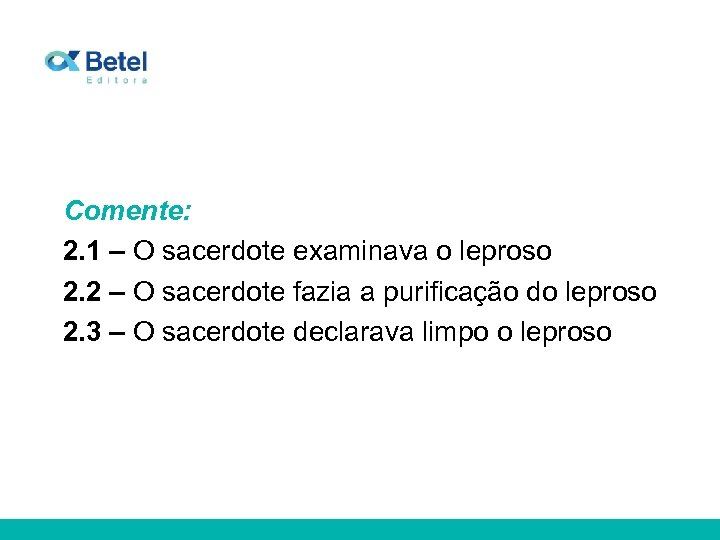 Betel
Editora

Comente:
2.1 – O sacerdote examinava o leproso
2.2 – O sacerdote fazia a purificação do leproso
2.3 – O sacerdote declarava limpo o leproso